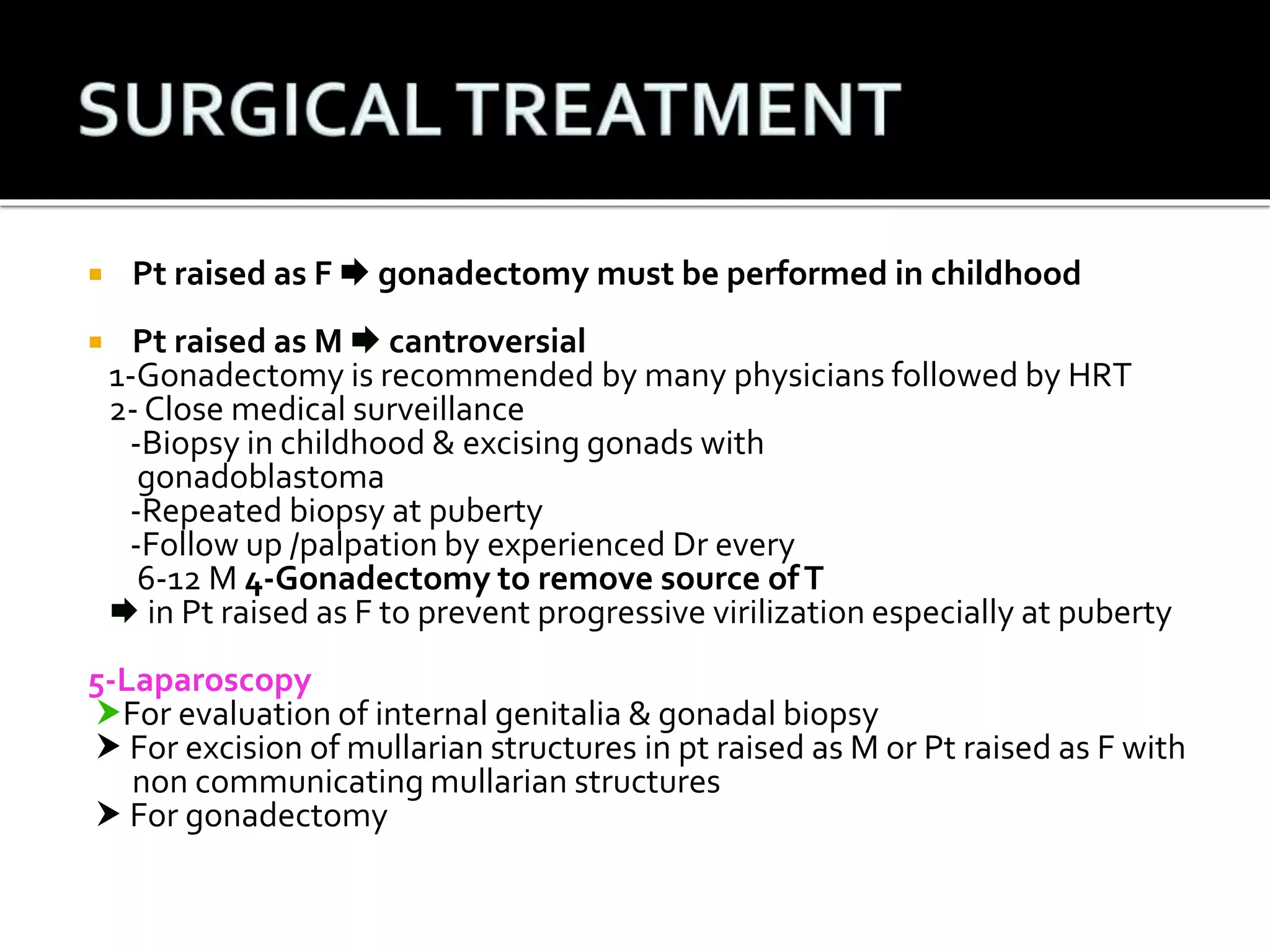 SURGICAL TREATMENT

▪ Pt raised as F ➡ gonadectomy must be performed in childhood

▪ Pt raised as M ➡ cantroversial
1-Gonadectomy is recommended by many physicians followed by HRT
2- Close medical surveillance
-Biopsy in childhood & excising gonads with gonadoblastoma
-Repeated biopsy at puberty
-Follow up /palpation by experienced Dr every 6-12 M 4-Gonadectomy to remove source of T
➡ in Pt raised as F to prevent progressive virilization especially at puberty

5-Laparoscopy
➤For evaluation of internal genitalia & gonadal biopsy
➤ For excision of mullarian structures in pt raised as M or Pt raised as F with non communicating mullarian structures
➤ For gonadectomy